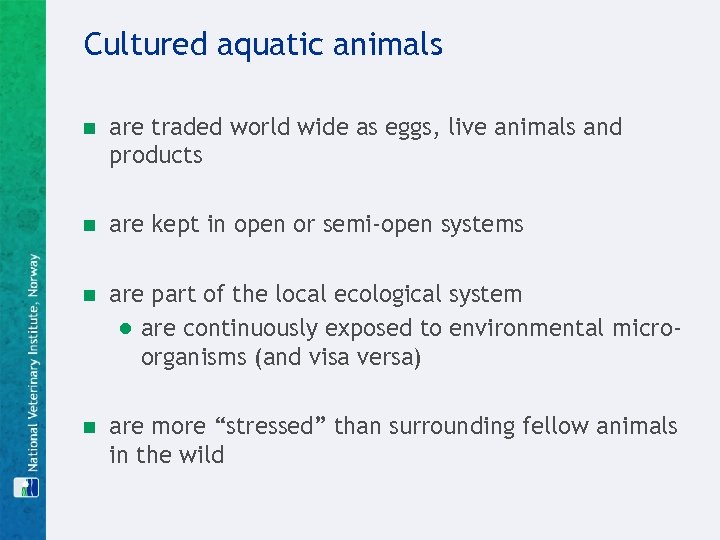 Cultured aquatic animals

- are traded world wide as eggs, live animals and products

- are kept in open or semi-open systems

- are part of the local ecological system
  - are continuously exposed to environmental micro-organisms (and visa versa)

- are more “stressed” than surrounding fellow animals in the wild

National Veterinary Institute, Norway